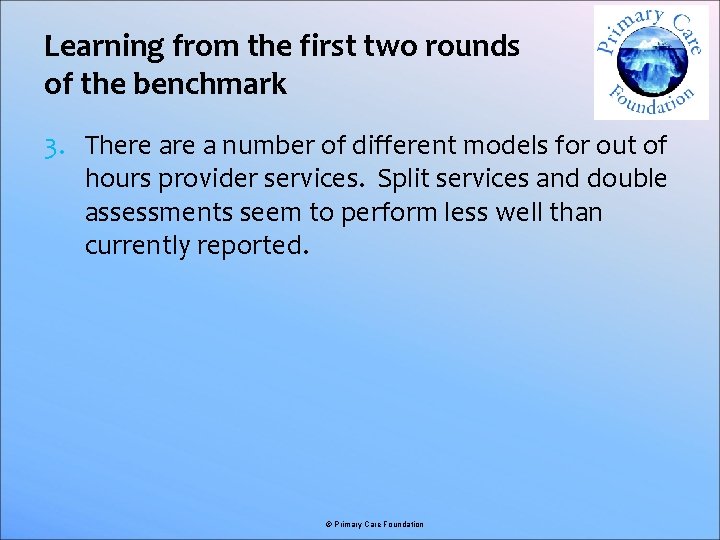 Learning from the first two rounds of the benchmark

Primary Care Foundation

3. There are a number of different models for out of hours provider services. Split services and double assessments seem to perform less well than currently reported.

© Primary Care Foundation